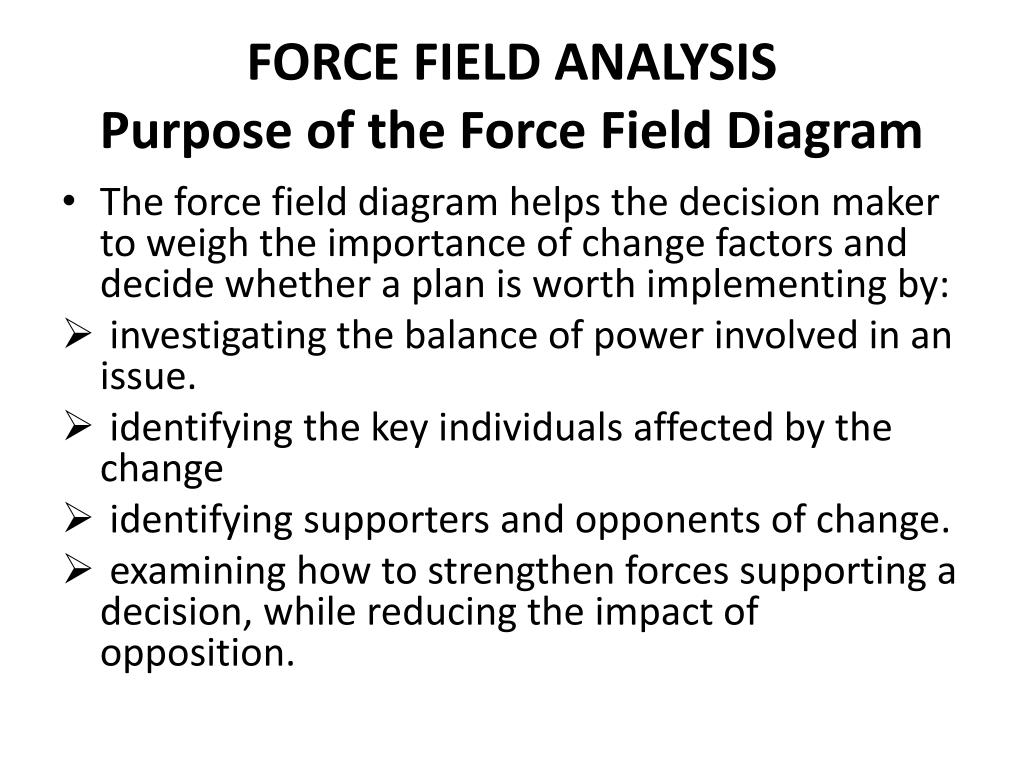 FORCE FIELD ANALYSIS
Purpose of the Force Field Diagram

• The force field diagram helps the decision maker to weigh the importance of change factors and decide whether a plan is worth implementing by:
➢ investigating the balance of power involved in an issue.
➢ identifying the key individuals affected by the change
➢ identifying supporters and opponents of change.
➢ examining how to strengthen forces supporting a decision, while reducing the impact of opposition.